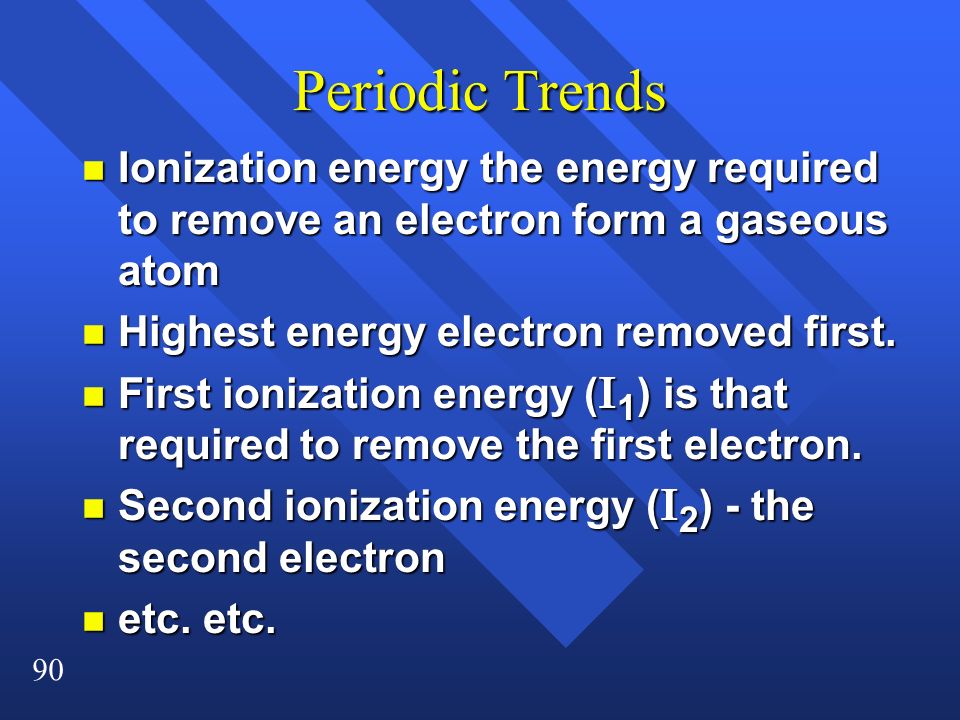 Periodic Trends

- Ionization energy the energy required to remove an electron form a gaseous atom
- Highest energy electron removed first.
- First ionization energy ($I_1$) is that required to remove the first electron.
- Second ionization energy ($I_2$) - the second electron
- etc. etc.

90